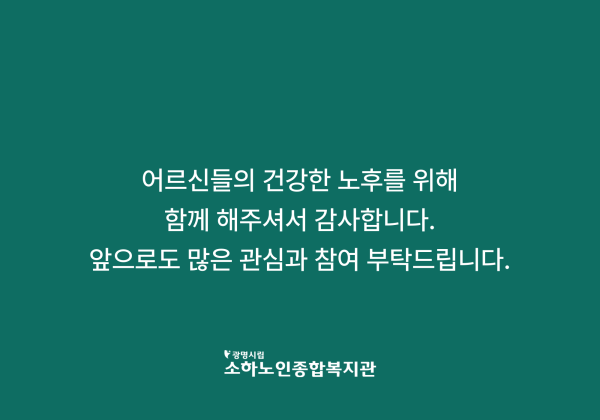 어르신들의 건강한 노후를 위해
함께 해주셔서 감사합니다.
앞으로도 많은 관심과 참여 부탁드립니다.

광명시립
소하노인종합복지관